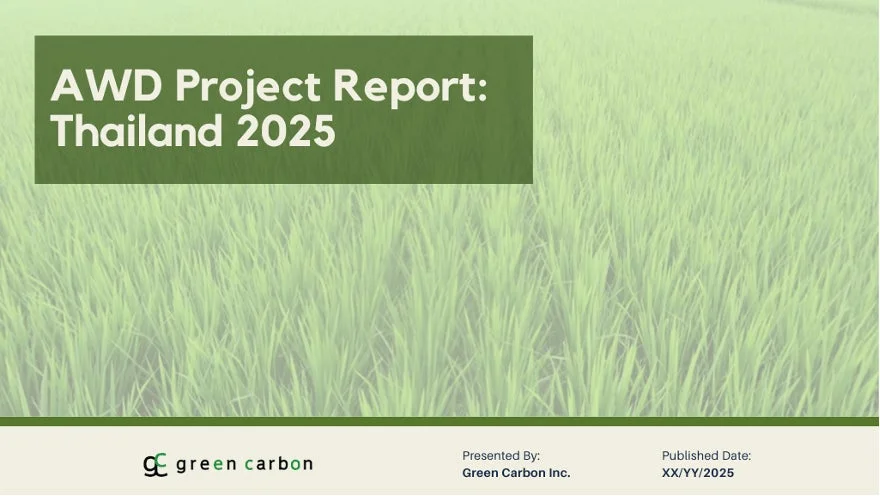 AWD Project Report: Thailand 2025

gc green carbon

Presented By:
Green Carbon Inc.

Published Date:
XX/YY/2025